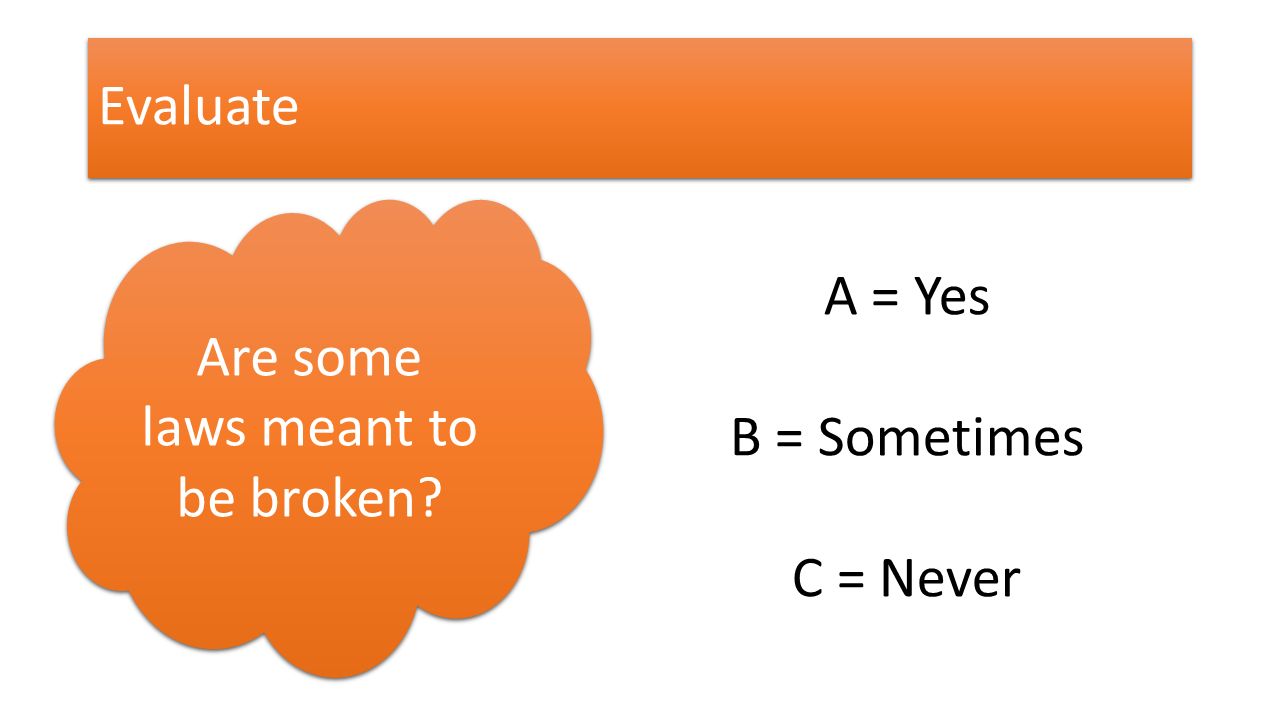 Evaluate

Are some laws meant to be broken?

A = Yes

B = Sometimes

C = Never